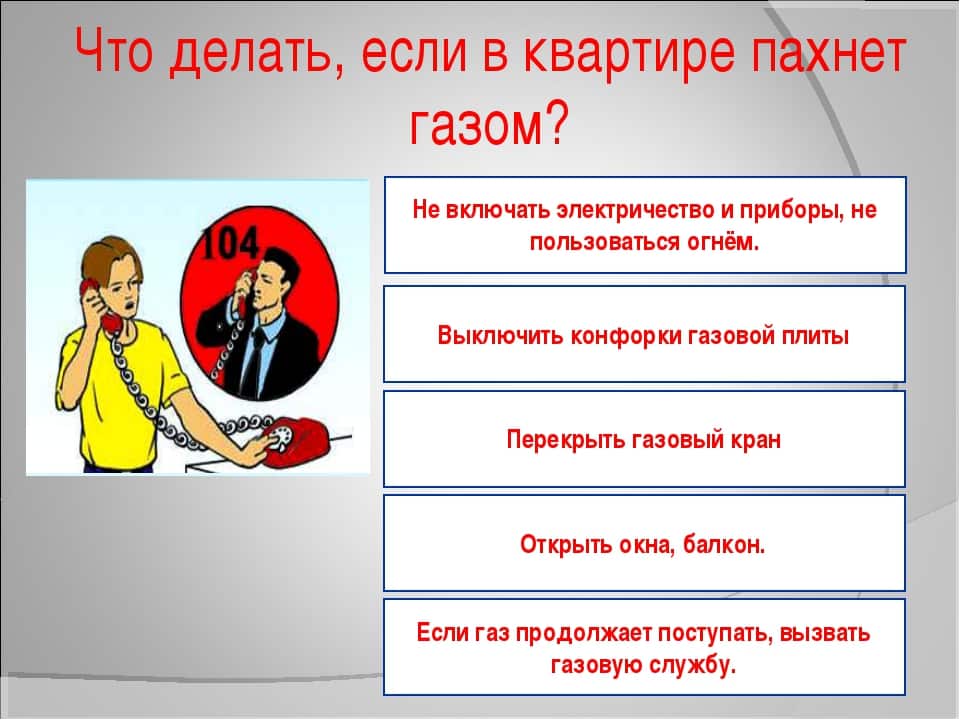 Что делать, если в квартире пахнет газом?

104

Не включать электричество и приборы, не пользоваться огнём.

Выключить конфорки газовой плиты

Перекрыть газовый кран

Открыть окна, балкон.

Если газ продолжает поступать, вызвать газовую службу.